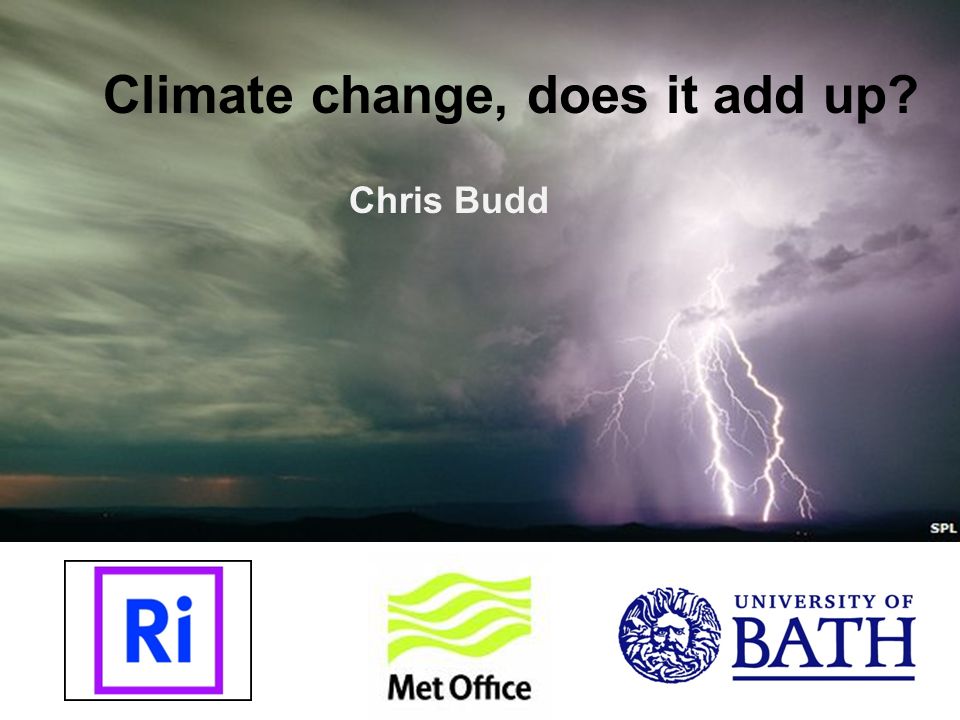 Climate change, does it add up?

Chris Budd

SPL

Ri

Met Office

UNIVERSITY OF
BATH